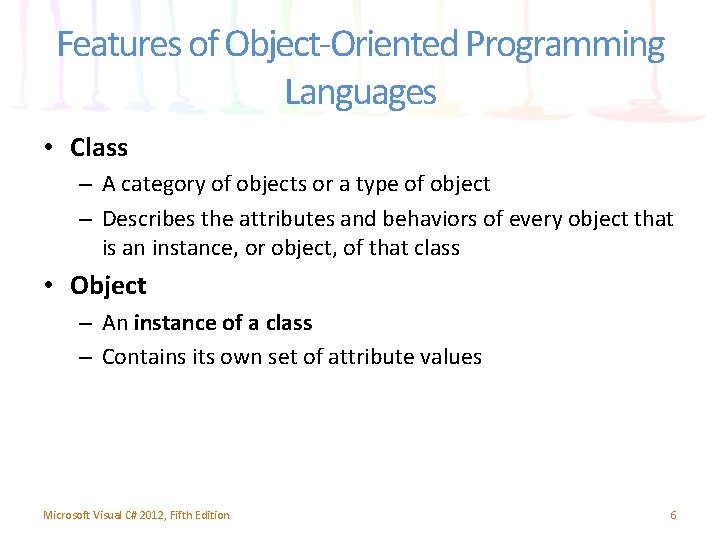 Features of Object-Oriented Programming Languages

• Class
– A category of objects or a type of object
– Describes the attributes and behaviors of every object that is an instance, or object, of that class

• Object
– An instance of a class
– Contains its own set of attribute values

Microsoft Visual C# 2012, Fifth Edition

6